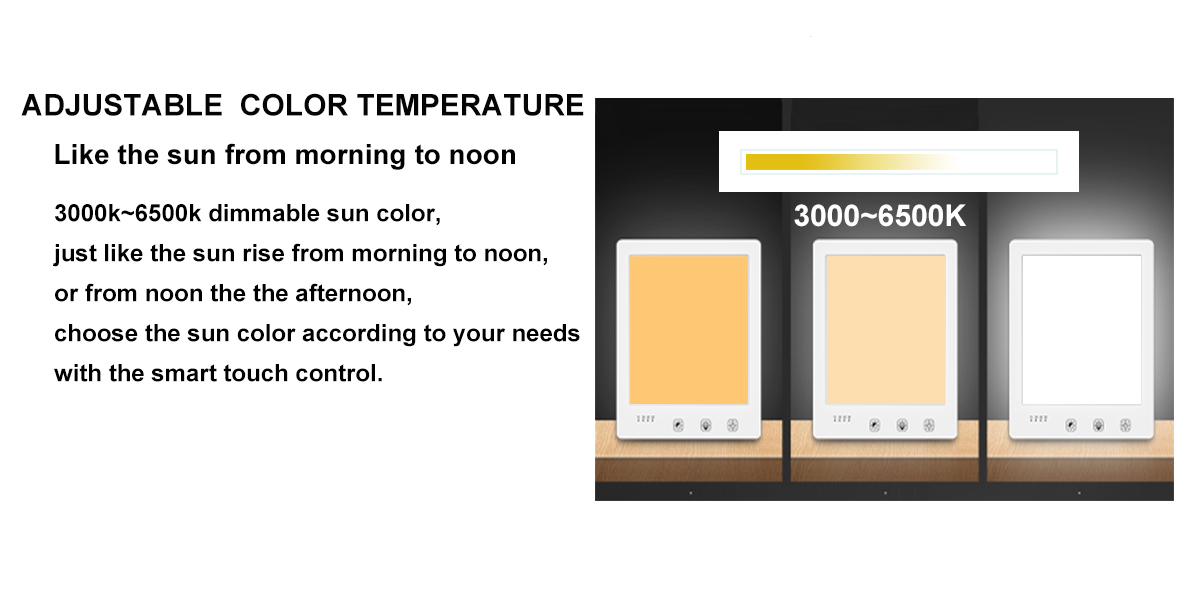 ADJUSTABLE COLOR TEMPERATURE

Like the sun from morning to noon

3000k~6500k dimmable sun color,
just like the sun rise from morning to noon,
or from noon the the afternoon,
choose the sun color according to your needs
with the smart touch control.

3000~6500K